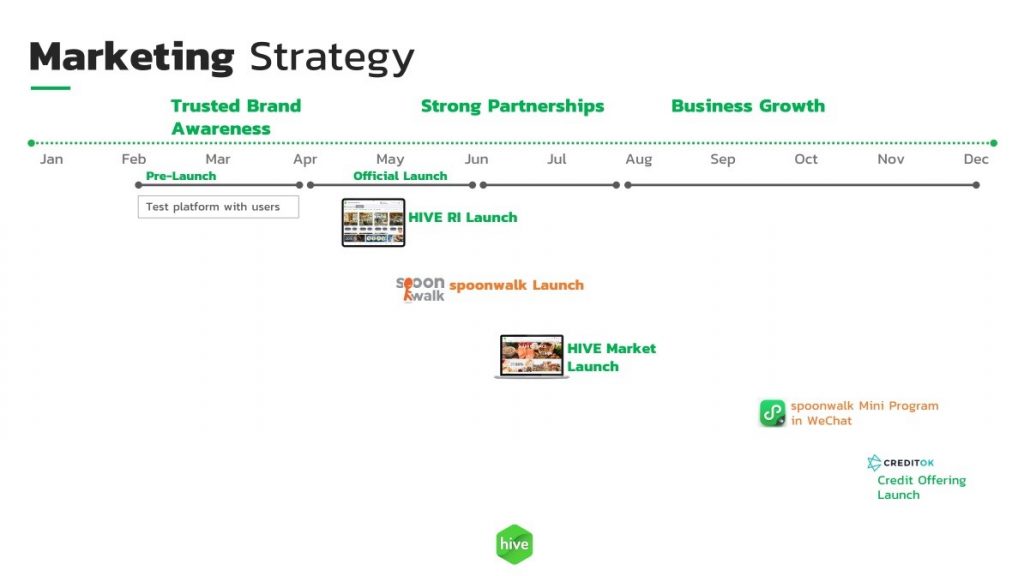 Marketing Strategy

Trusted Brand Awareness

Strong Partnerships

Business Growth

Jan
Feb
Mar
Apr
May
Jun
Jul
Aug
Sep
Oct
Nov
Dec

Pre-Launch

Official Launch

Test platform with users

HIVE RI Launch

spoon walk

spoonwalk Launch

HIVE Market Launch

spoonwalk Mini Program in WeChat

CREDITOK

Credit Offering Launch

hive